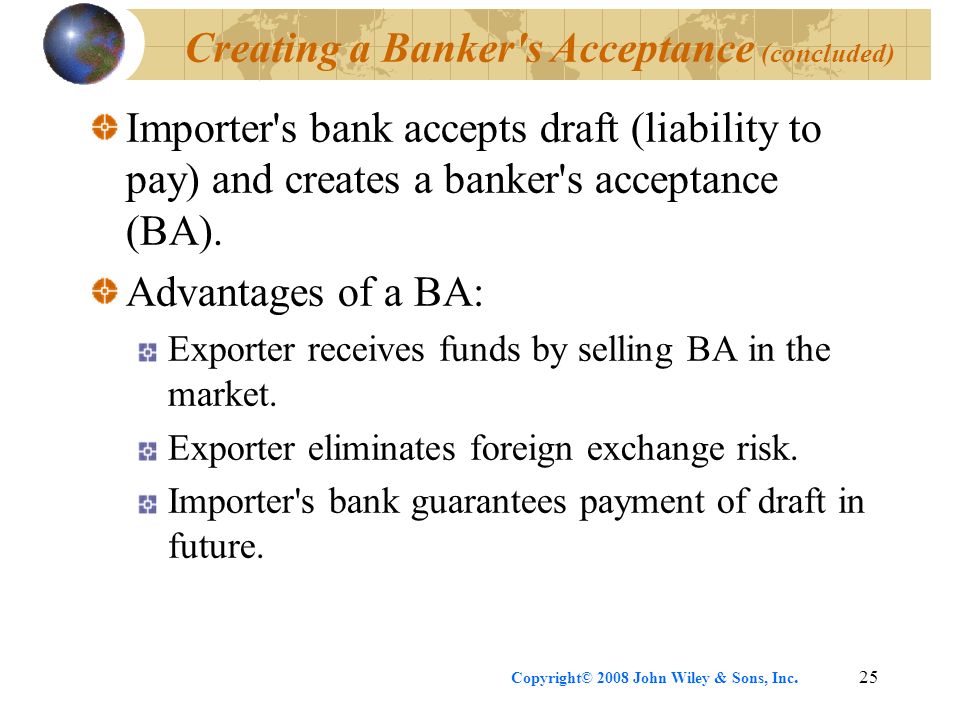 Creating a Banker's Acceptance (concluded)

Importer's bank accepts draft (liability to pay) and creates a banker's acceptance (BA).

Advantages of a BA:

Exporter receives funds by selling BA in the market.

Exporter eliminates foreign exchange risk.

Importer's bank guarantees payment of draft in future.

Copyright© 2008 John Wiley & Sons, Inc. 25